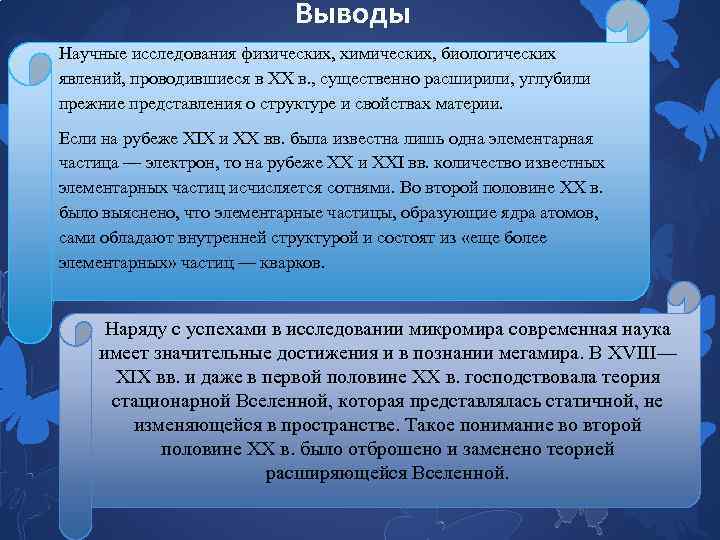 Выводы

Научные исследования физических, химических, биологических явлений, проводившиеся в XX в., существенно расширили, углубили прежние представления о структуре и свойствах материи.

Если на рубеже XIX и XX вв. была известна лишь одна элементарная частица — электрон, то на рубеже XX и XXI вв. количество известных элементарных частиц исчисляется сотнями. Во второй половине XX в. было выяснено, что элементарные частицы, образующие ядра атомов, сами обладают внутренней структурой и состоят из «еще более элементарных» частиц — кварков.

Наряду с успехами в исследовании микромира современная наука имеет значительные достижения и в познании мегамира. В XVIII—XIX вв. и даже в первой половине XX в. господствовала теория стационарной Вселенной, которая представлялась статичной, не изменяющейся в пространстве. Такое понимание во второй половине XX в. было отброшено и заменено теорией расширяющейся Вселенной.